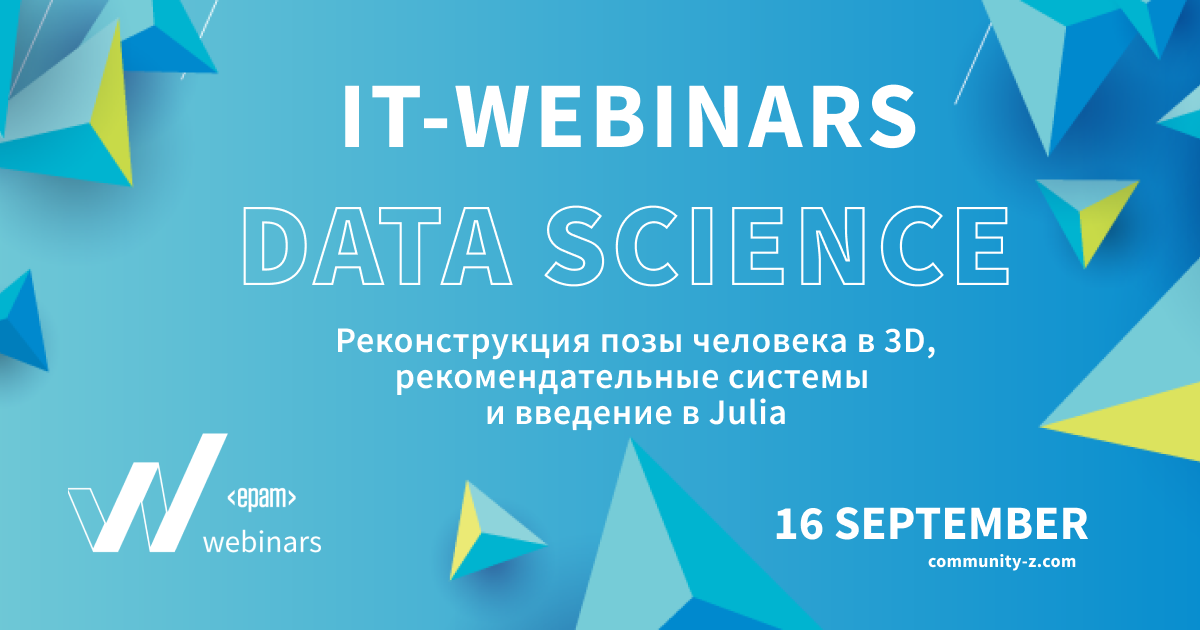 IT-WEBINARS
DATA SCIENCE

Реконструкция позы человека в 3D, рекомендательные системы и введение в Julia

<epam>
webinars

16 SEPTEMBER
community-z.com